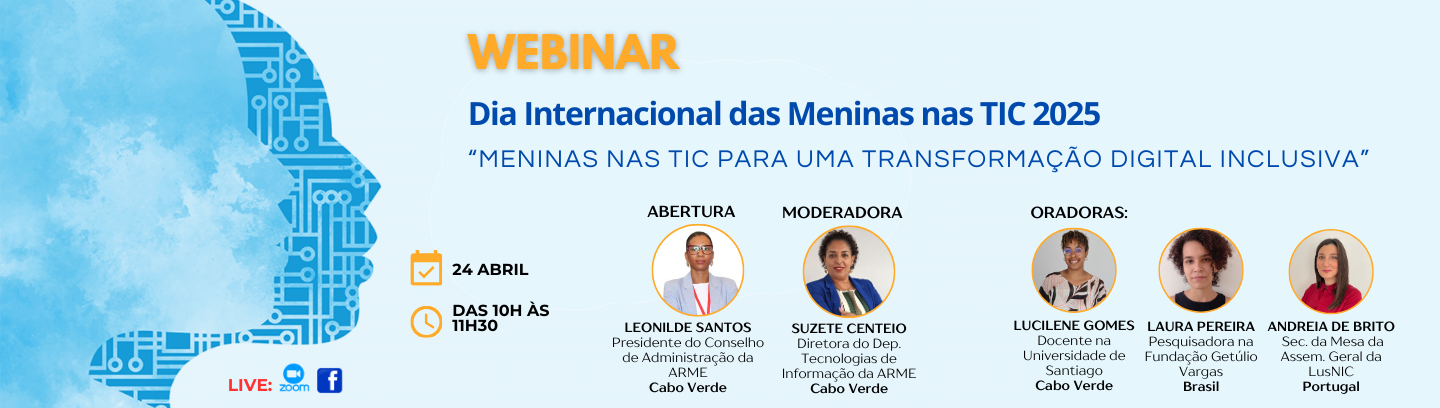 WEBINAR

Dia Internacional das Meninas nas TIC 2025

"MENINAS NAS TIC PARA UMA TRANSFORMAÇÃO DIGITAL INCLUSIVA"

24 ABRIL

DAS 10H ÀS 11H30

LIVE: zoom

ABERTURA

LEONILDE SANTOS
Presidente do Conselho de Administração da ARME
Cabo Verde

MODERADORA

SUZETE CENTEIO
Diretora do Dep. Tecnologias de Informação da ARME
Cabo Verde

ORADORAS:

LUCILENE GOMES
Docente na Universidade de Santiago
Cabo Verde

LAURA PEREIRA
Pesquisadora na Fundação Getúlio Vargas
Brasil

ANDREIA DE BRITO
Sec. da Mesa da Assem. Geral da LusNIC
Portugal